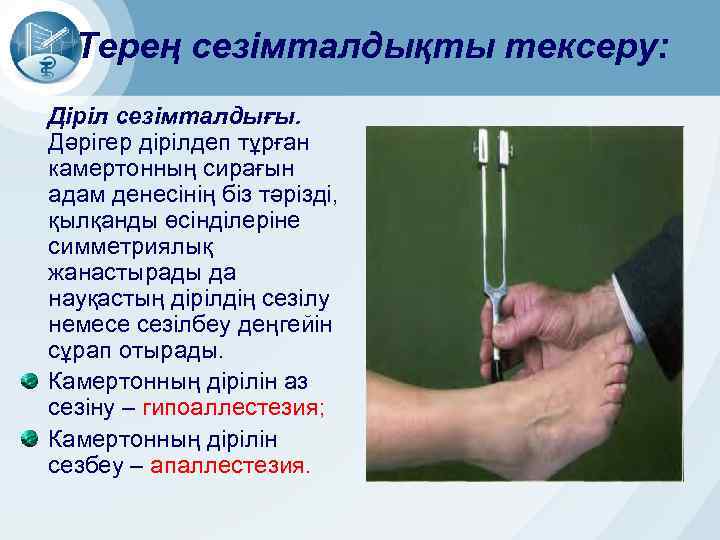 Терең сезімталдықты тексеру:

Діріл сезімталдығы. Дәрігер дірілдеп тұрған камертонның сирағын адам денесінің біз тәрізді, қылқанды өсінділеріне симметриялық жанастырады да науқастың дірілдің сезілу немесе сезілбеу деңгейін сұрап отырады.

Камертонның дірілін аз сезіну – гипоаллестезия;

Камертонның дірілін сезбеу – апаллестезия.